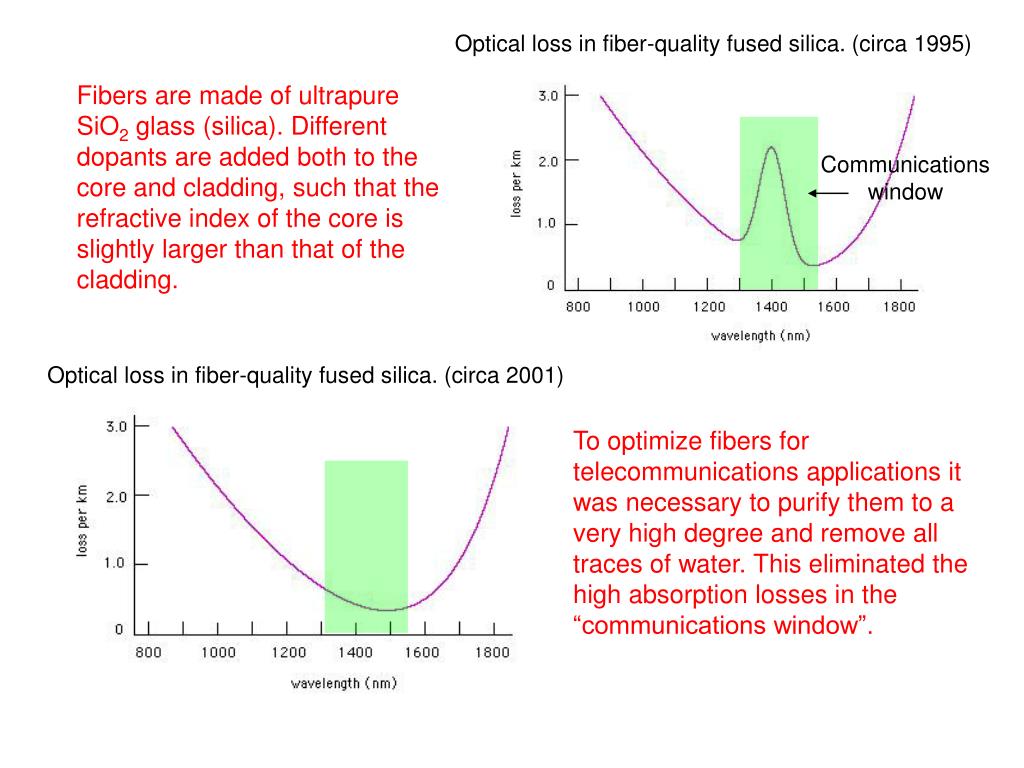 Optical loss in fiber-quality fused silica. (circa 1995)

Fibers are made of ultrapure $SiO_2$ glass (silica). Different dopants are added both to the core and cladding, such that the refractive index of the core is slightly larger than that of the cladding.

3.0
2.0
1.0
0
loss per km
800 1000 1200 1400 1600 1800
wavelength (nm)

Communications window

Optical loss in fiber-quality fused silica. (circa 2001)

3.0
2.0
1.0
0
loss per km
800 1000 1200 1400 1600 1800
wavelength (nm)

To optimize fibers for telecommunications applications it was necessary to purify them to a very high degree and remove all traces of water. This eliminated the high absorption losses in the “communications window”.